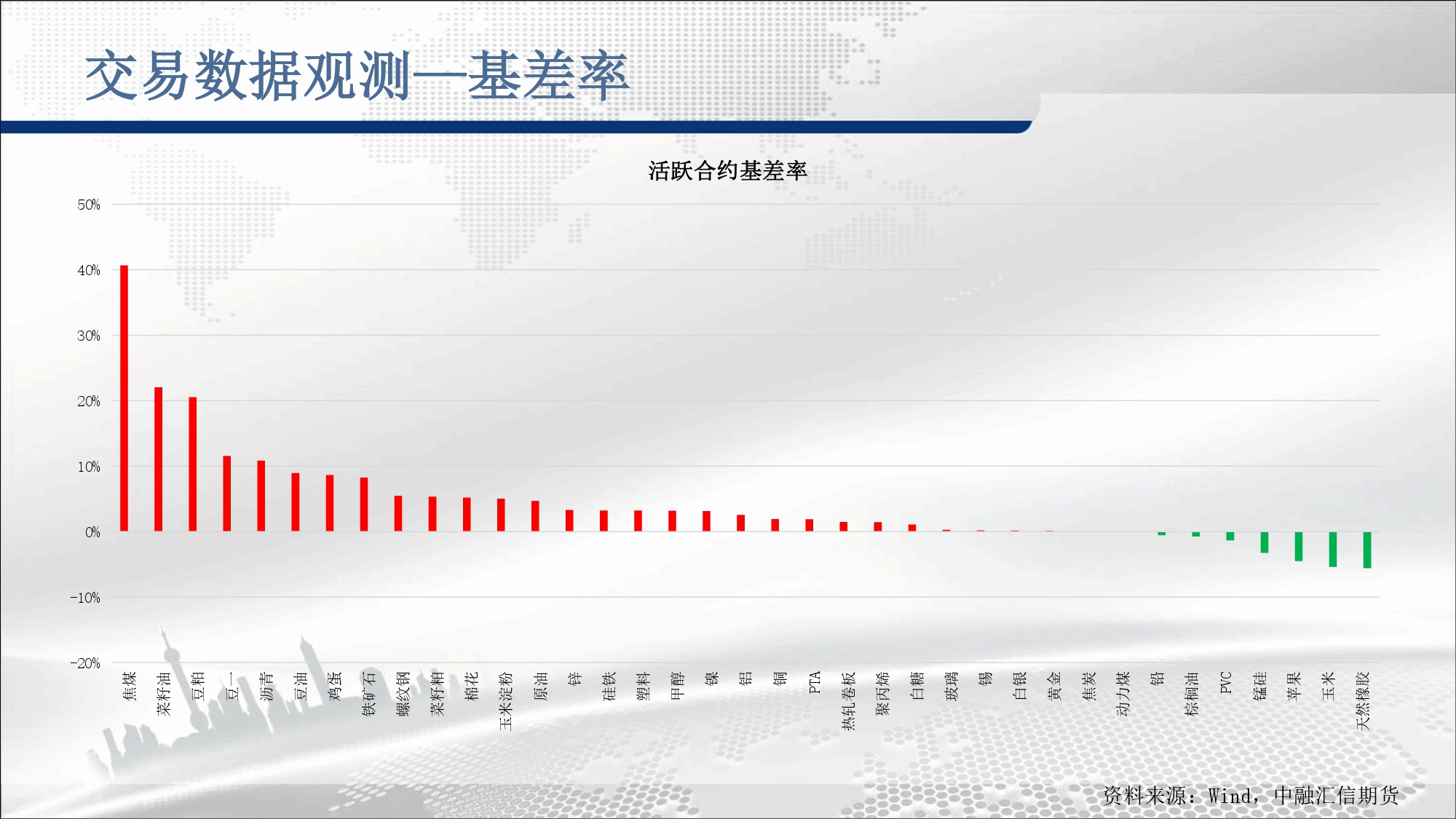 交易数据观测—基差率

活跃合约基差率

50%
40%
30%
20%
10%
0%
-10%
-20%

焦煤
菜籽油
豆粕
豆一
沥青
豆油
鸡蛋
铁矿石
螺纹钢
菜籽粕
棉花
玉米淀粉
原油
锌
硅铁
塑料
甲醇
镍
铝
铜
PTA
热轧卷板
聚丙烯
白糖
玻璃
锡
白银
黄金
焦炭
动力煤
铅
棕榈油
PVC
锰硅
苹果
玉米
天然橡胶

资料来源：Wind，中融汇信期货